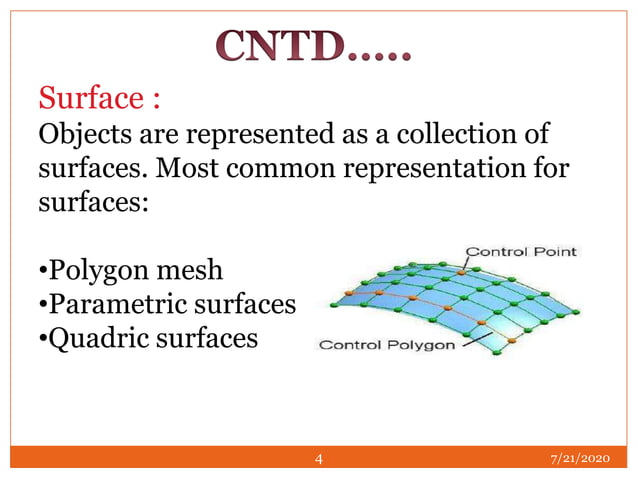 CNTD…..

Surface :

Objects are represented as a collection of surfaces. Most common representation for surfaces:

•Polygon mesh
•Parametric surfaces
•Quadric surfaces

Control Point

Control Polygon

4

7/21/2020